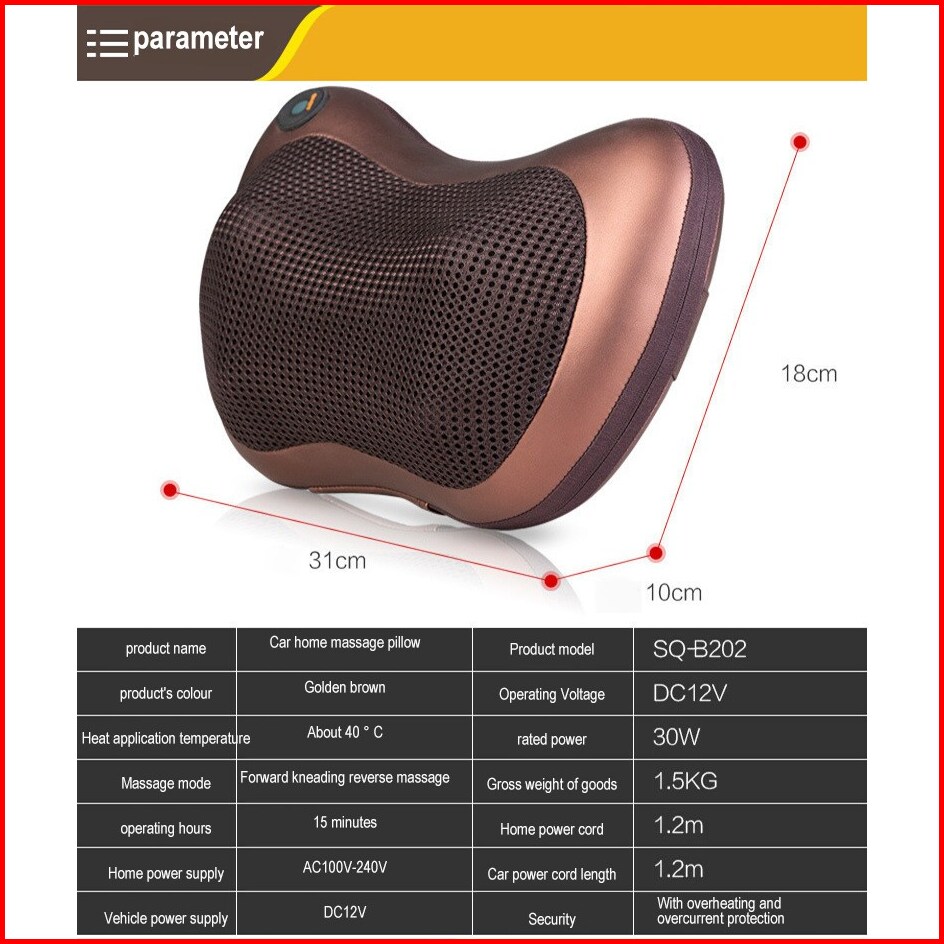 parameter

18cm

31cm

10cm

| product name | Car home massage pillow | Product model | SQ-B202 |
|---|---|---|---|
| product's colour | Golden brown | Operating Voltage | DC12V |
| Heat application temperature | About 40 ° C | rated power | 30W |
| Massage mode | Forward kneading reverse massage | Gross weight of goods | 1.5KG |
| operating hours | 15 minutes | Home power cord | 1.2m |
| Home power supply | AC100V-240V | Car power cord length | 1.2m |
| Vehicle power supply | DC12V | Security | With overheating and overcurrent protection |